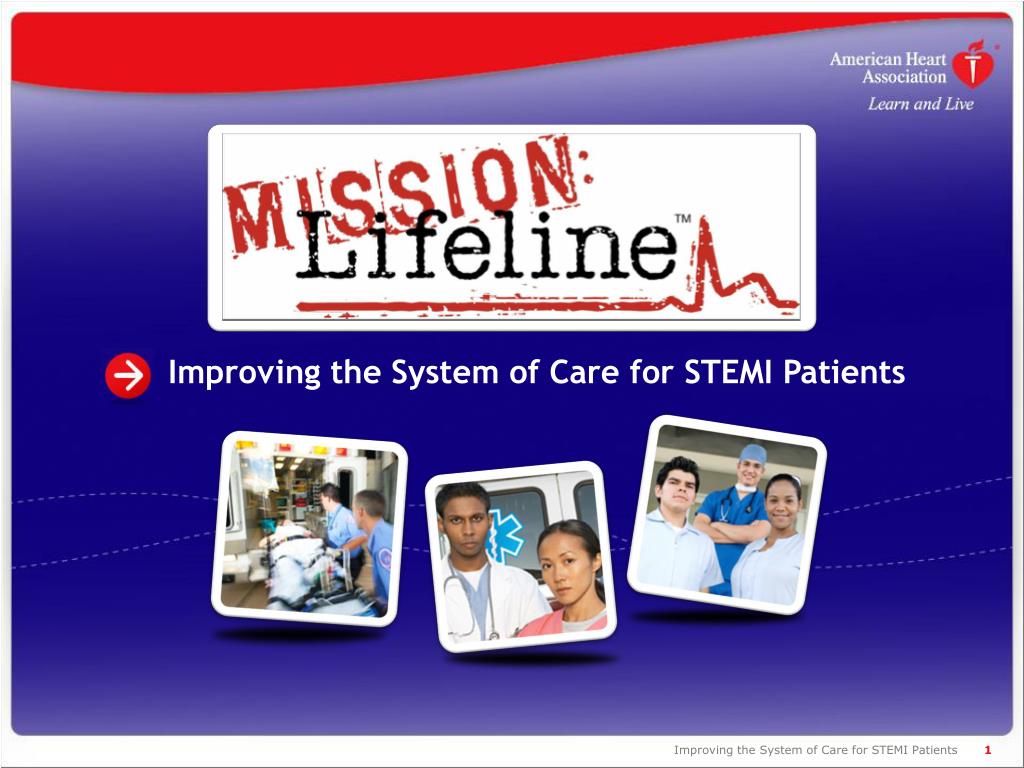 American Heart Association®
Learn and Live

MISSION:
Lifeline™

Improving the System of Care for STEMI Patients

Improving the System of Care for STEMI Patients 1